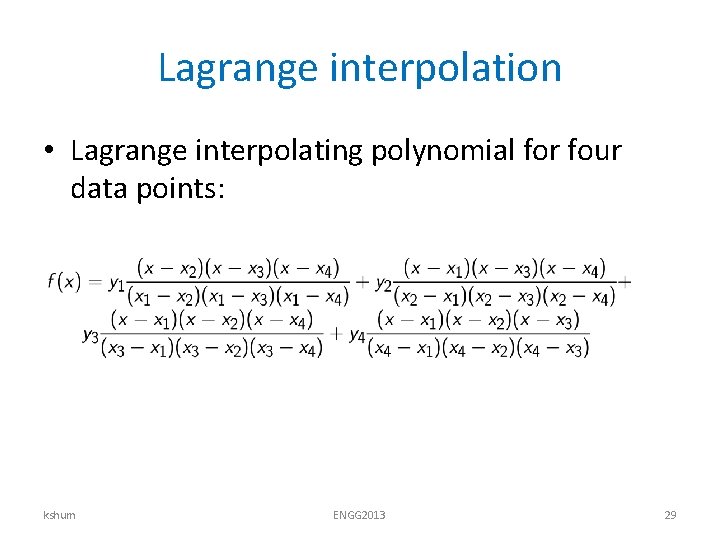 Lagrange interpolation

• Lagrange interpolating polynomial for four data points:

$f(x) = y_1\frac{(x-x_2)(x-x_3)(x-x_4)}{(x_1-x_2)(x_1-x_3)(x_1-x_4)} + y_2\frac{(x-x_1)(x-x_3)(x-x_4)}{(x_2-x_1)(x_2-x_3)(x_2-x_4)} +$
$y_3\frac{(x-x_1)(x-x_2)(x-x_4)}{(x_3-x_1)(x_3-x_2)(x_3-x_4)} + y_4\frac{(x-x_1)(x-x_2)(x-x_3)}{(x_4-x_1)(x_4-x_2)(x_4-x_3)}$

kshum ENGG2013 29